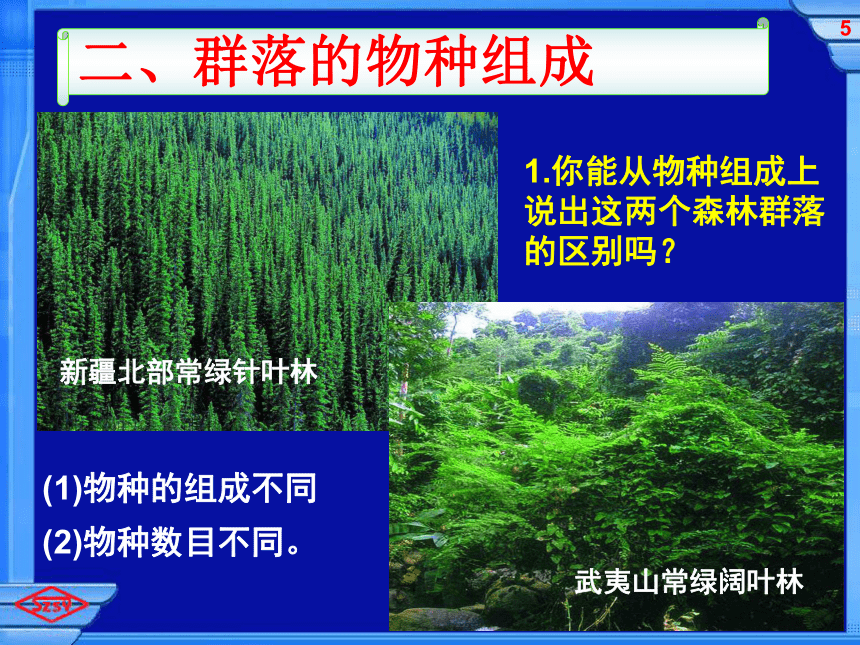 5

二、群落的物种组成

1.你能从物种组成上说出这两个森林群落的区别吗？

新疆北部常绿针叶林

(1)物种的组成不同
(2)物种数目不同。

武夷山常绿阔叶林

SZSY